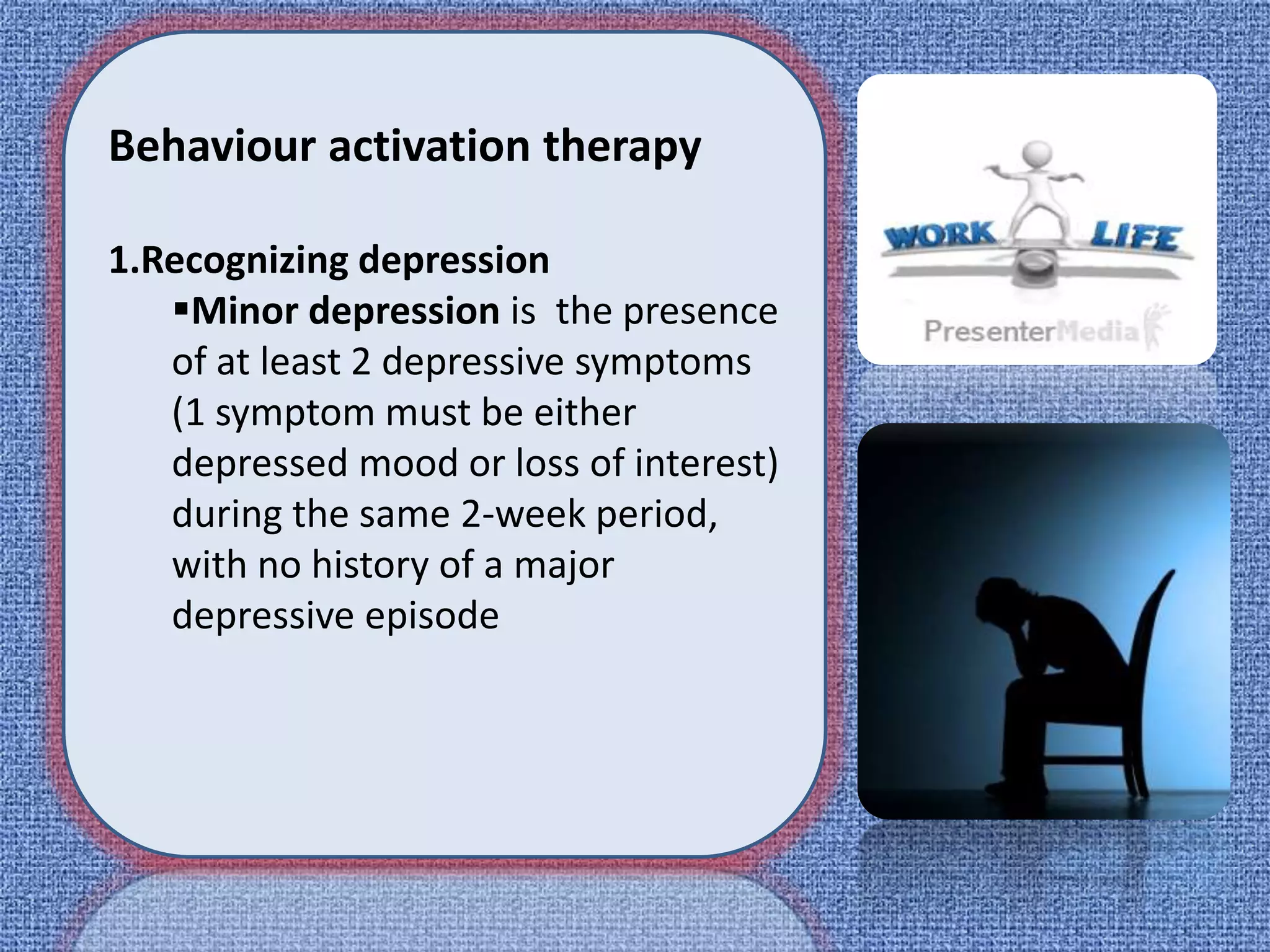 Behaviour activation therapy

1.Recognizing depression

▪Minor depression is the presence of at least 2 depressive symptoms (1 symptom must be either depressed mood or loss of interest) during the same 2-week period, with no history of a major depressive episode

WORK LIFE

PresenterMedia